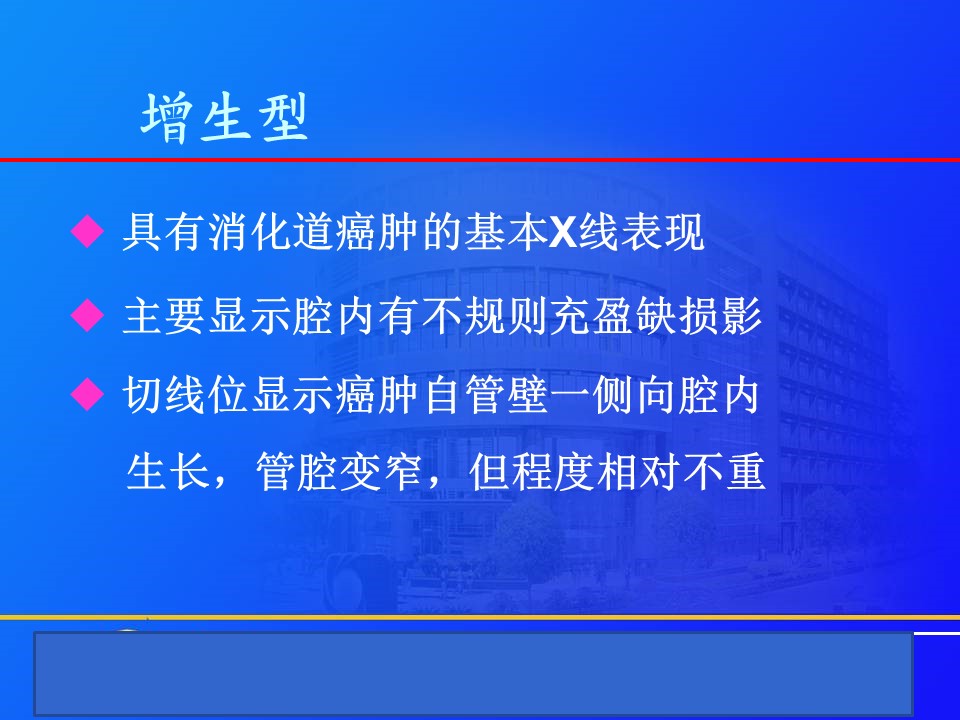 增生型

◆ 具有消化道癌肿的基本X线表现

◆ 主要显示腔内有不规则充盈缺损影

◆ 切线位显示癌肿自管壁一侧向腔内生长，管腔变窄，但程度相对不重